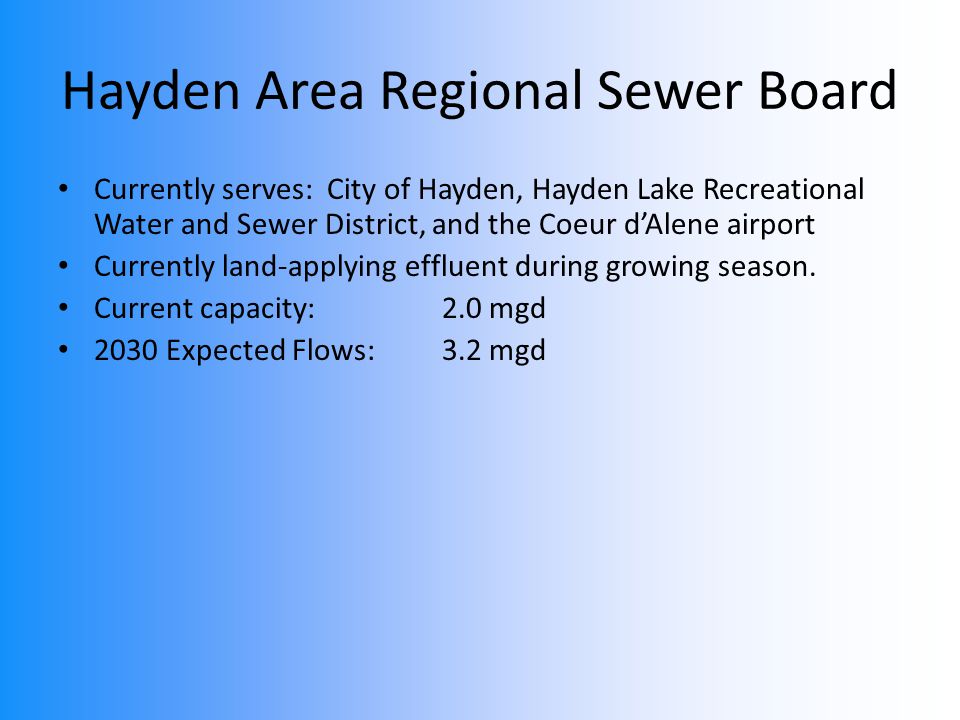 Hayden Area Regional Sewer Board

• Currently serves: City of Hayden, Hayden Lake Recreational Water and Sewer District, and the Coeur d’Alene airport
• Currently land-applying effluent during growing season.
• Current capacity: 2.0 mgd
• 2030 Expected Flows: 3.2 mgd